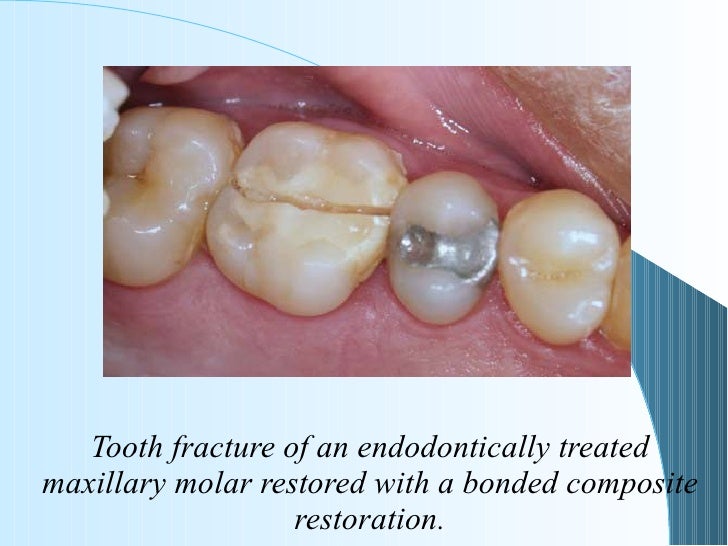 Tooth fracture of an endodontically treated maxillary molar restored with a bonded composite restoration.